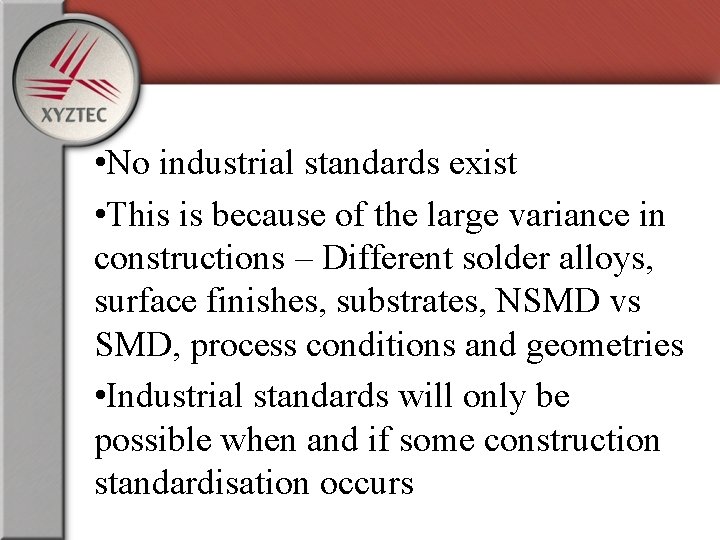 XYZTEC

•No industrial standards exist

•This is because of the large variance in constructions – Different solder alloys, surface finishes, substrates, NSMD vs SMD, process conditions and geometries

•Industrial standards will only be possible when and if some construction standardisation occurs